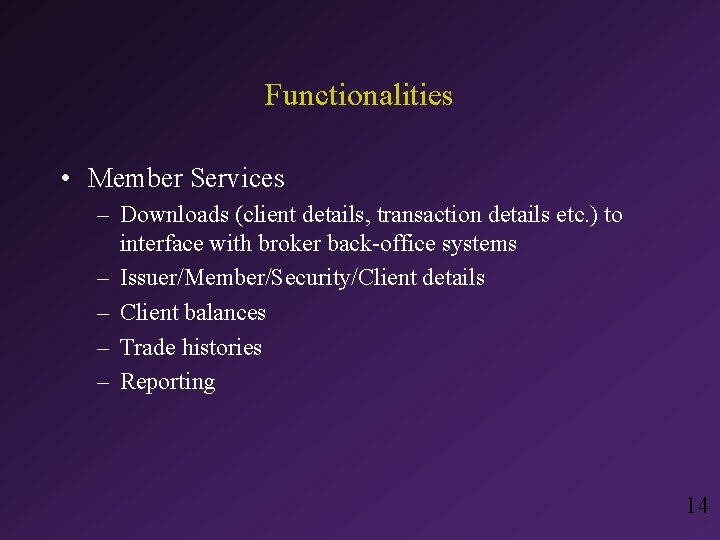 Functionalities

• Member Services

– Downloads (client details, transaction details etc.) to interface with broker back-office systems

– Issuer/Member/Security/Client details

– Client balances

– Trade histories

– Reporting

14